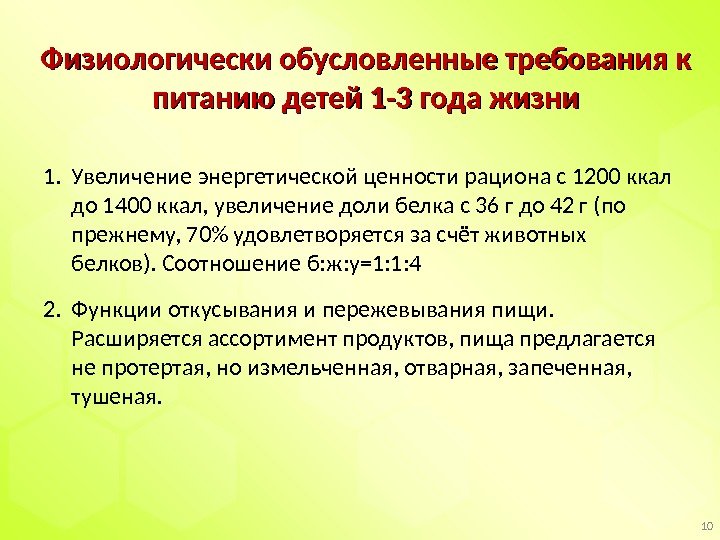 Физиологически обусловленные требования к питанию детей 1-3 года жизни

1. Увеличение энергетической ценности рациона с 1200 ккал до 1400 ккал, увеличение доли белка с 36 г до 42 г (по прежнему, 70% удовлетворяется за счёт животных белков). Соотношение б:ж:у=1:1:4

2. Функции откусывания и пережевывания пищи. Расширяется ассортимент продуктов, пища предлагается не протертая, но измельченная, отварная, запеченная, тушеная.

10